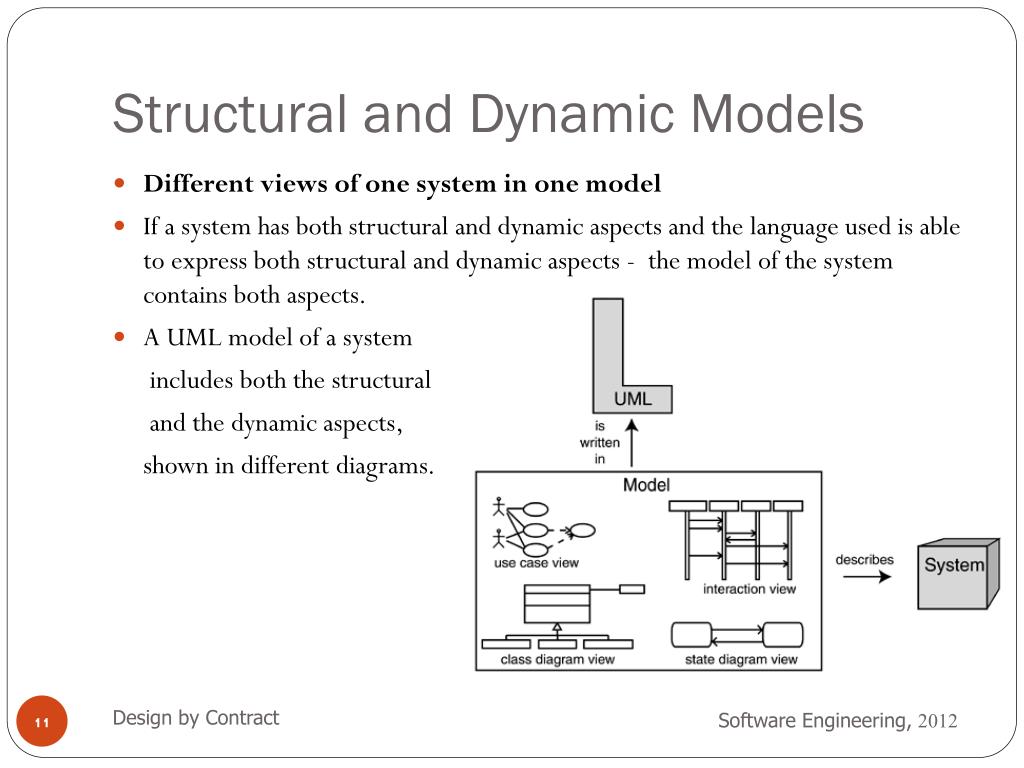 Structural and Dynamic Models

- **Different views of one system in one model**
- If a system has both structural and dynamic aspects and the language used is able to express both structural and dynamic aspects - the model of the system contains both aspects.
- A UML model of a system includes both the structural and the dynamic aspects, shown in different diagrams.

UML

is written in

Model

use case view

interaction view

class diagram view

state diagram view

describes

System

11

Design by Contract

Software Engineering, 2012